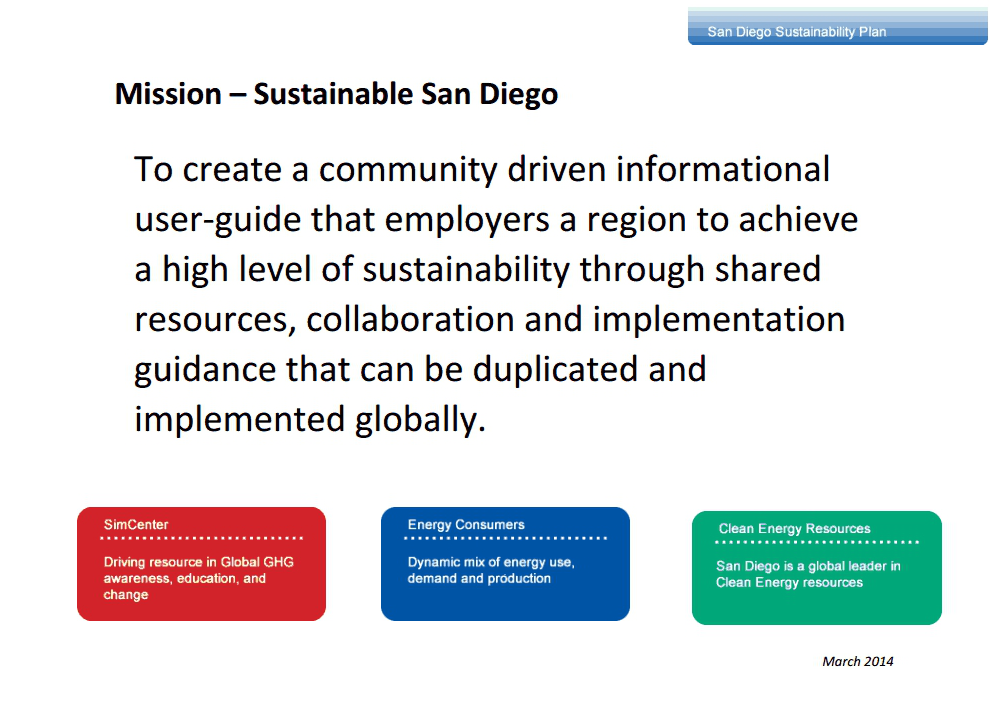 San Diego Sustainability Plan

Mission – Sustainable San Diego

To create a community driven informational user-guide that employers a region to achieve a high level of sustainability through shared resources, collaboration and implementation guidance that can be duplicated and implemented globally.

SimCenter

Driving resource in Global GHG awareness, education, and change

Energy Consumers

Dynamic mix of energy use, demand and production

Clean Energy Resources

San Diego is a global leader in Clean Energy resources

March 2014